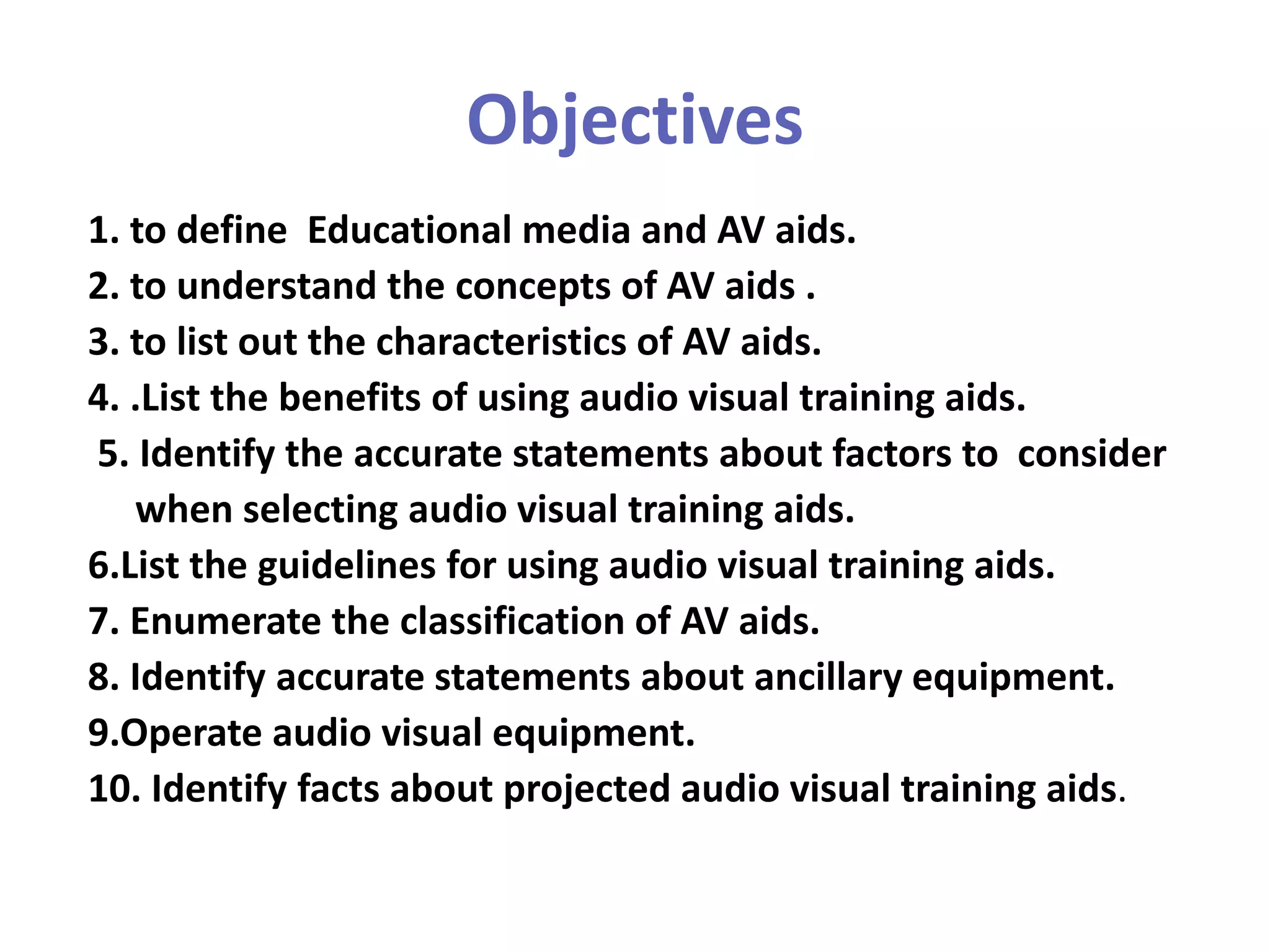 Objectives

1. to define Educational media and AV aids.
2. to understand the concepts of AV aids .
3. to list out the characteristics of AV aids.
4. .List the benefits of using audio visual training aids.
5. Identify the accurate statements about factors to consider when selecting audio visual training aids.
6.List the guidelines for using audio visual training aids.
7. Enumerate the classification of AV aids.
8. Identify accurate statements about ancillary equipment.
9.Operate audio visual equipment.
10. Identify facts about projected audio visual training aids.